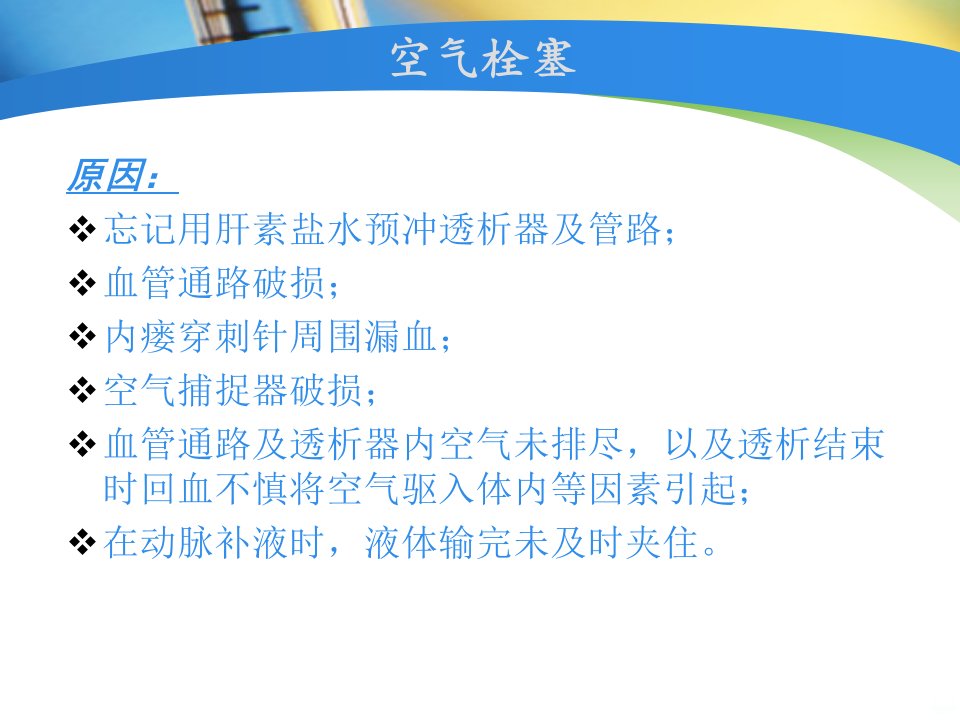 空气栓塞

原因：

❖ 忘记用肝素盐水预冲透析器及管路；
❖ 血管通路破损；
❖ 内瘘穿刺针周围漏血；
❖ 空气捕捉器破损；
❖ 血管通路及透析器内空气未排尽，以及透析结束时回血不慎将空气驱入体内等因素引起；
❖ 在动脉补液时，液体输完未及时夹住。